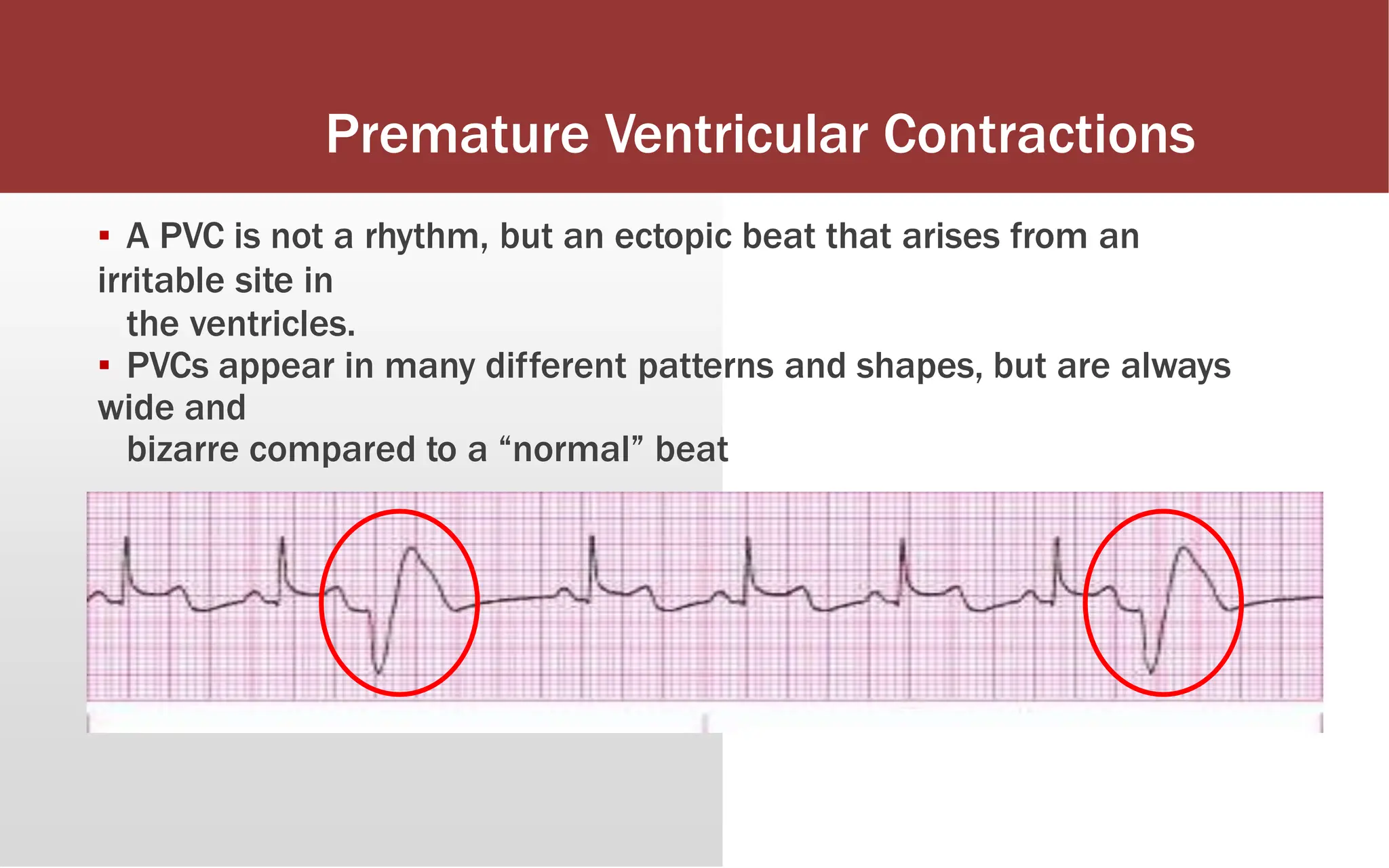 Premature Ventricular Contractions

▪ A PVC is not a rhythm, but an ectopic beat that arises from an irritable site in the ventricles.

▪ PVCs appear in many different patterns and shapes, but are always wide and bizarre compared to a “normal” beat